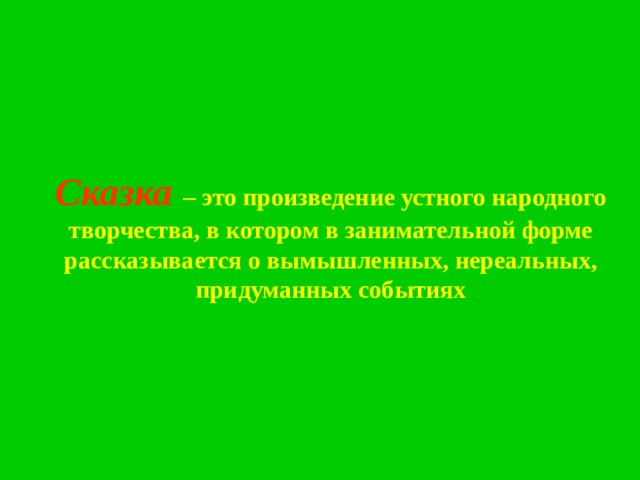 Сказка – это произведение устного народного творчества, в котором в занимательной форме рассказывается о вымышленных, нереальных, придуманных событиях